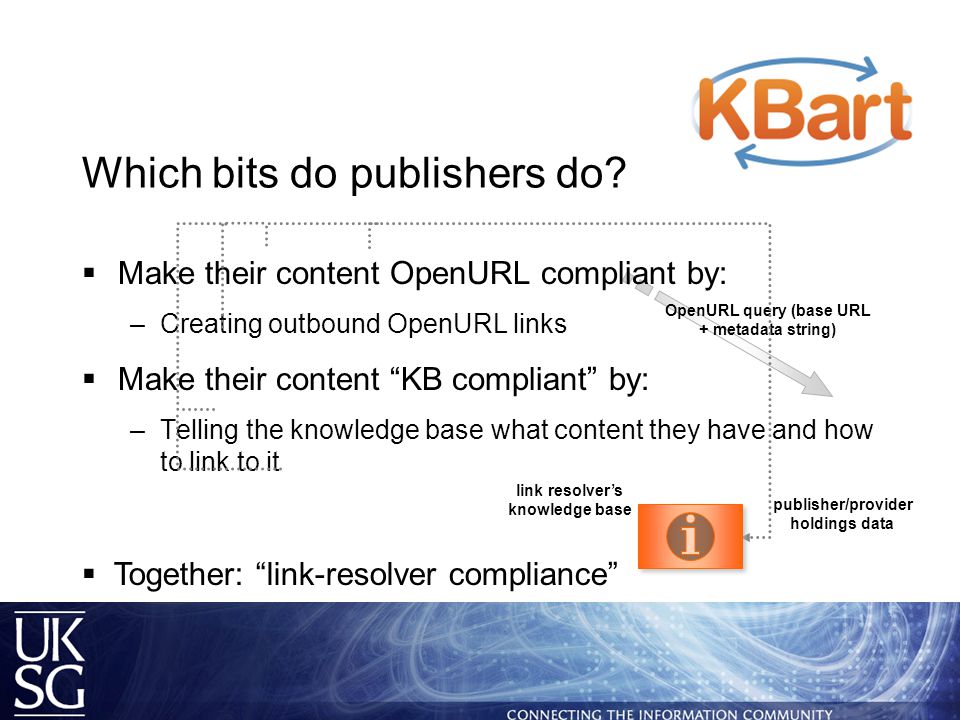 KBart

Which bits do publishers do?

▪ Make their content OpenURL compliant by:

– Creating outbound OpenURL links

OpenURL query (base URL + metadata string)

▪ Make their content “KB compliant” by:

– Telling the knowledge base what content they have and how to link to it

link resolver’s knowledge base

i

publisher/provider holdings data

▪ Together: “link-resolver compliance”

UK SG

CONNECTING THE INFORMATION COMMUNITY